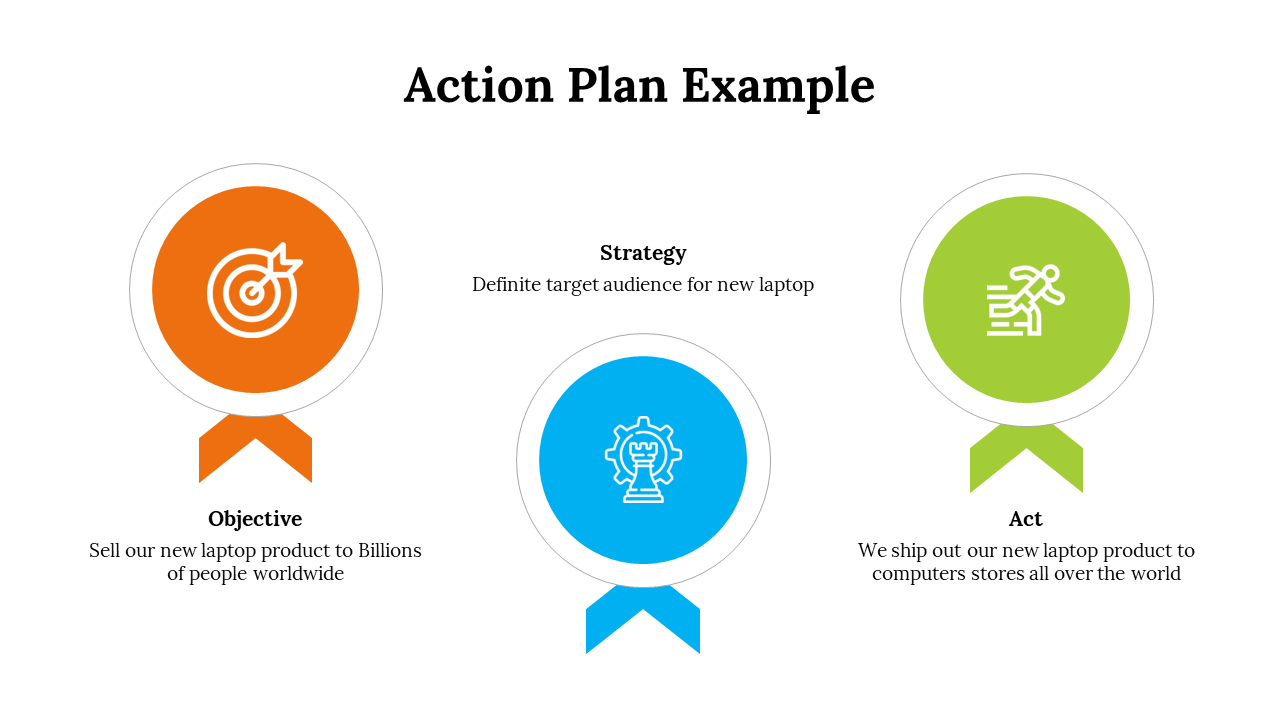 Action Plan Example

Objective
Sell our new laptop product to Billions of people worldwide

Strategy
Definite target audience for new laptop

Act
We ship out our new laptop product to computers stores all over the world